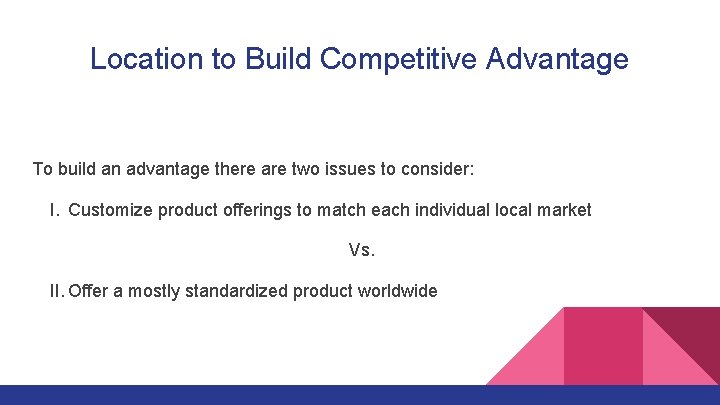 Location to Build Competitive Advantage

To build an advantage there are two issues to consider:

I. Customize product offerings to match each individual local market

Vs.

II. Offer a mostly standardized product worldwide